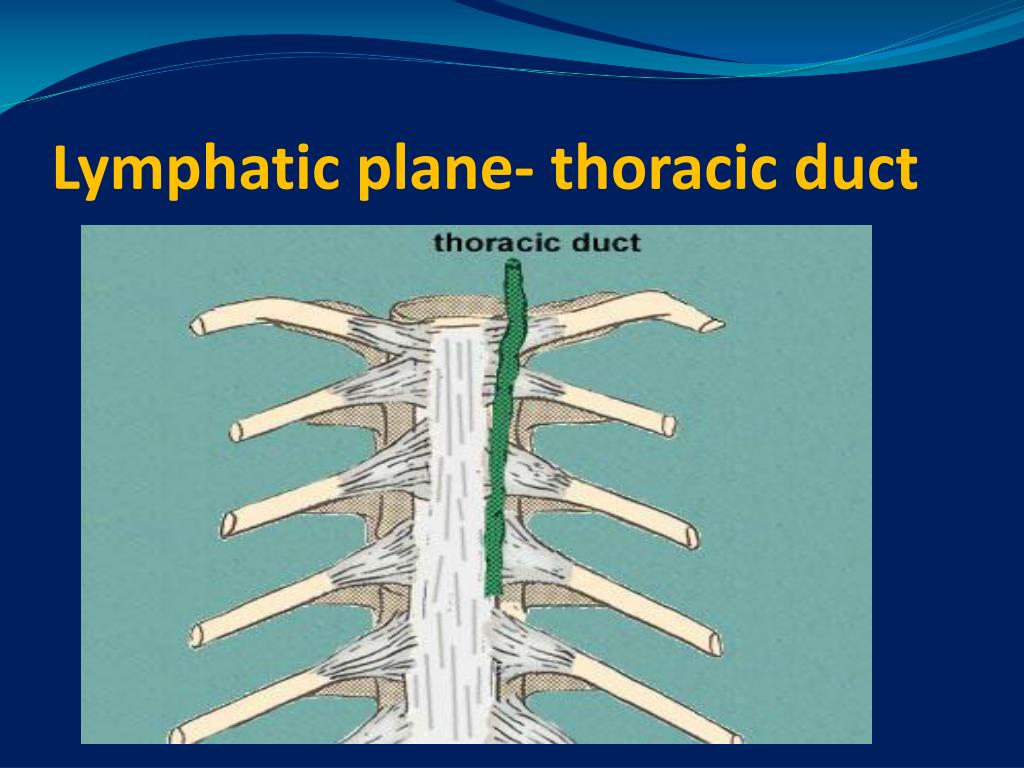 Lymphatic plane- thoracic duct

thoracic duct